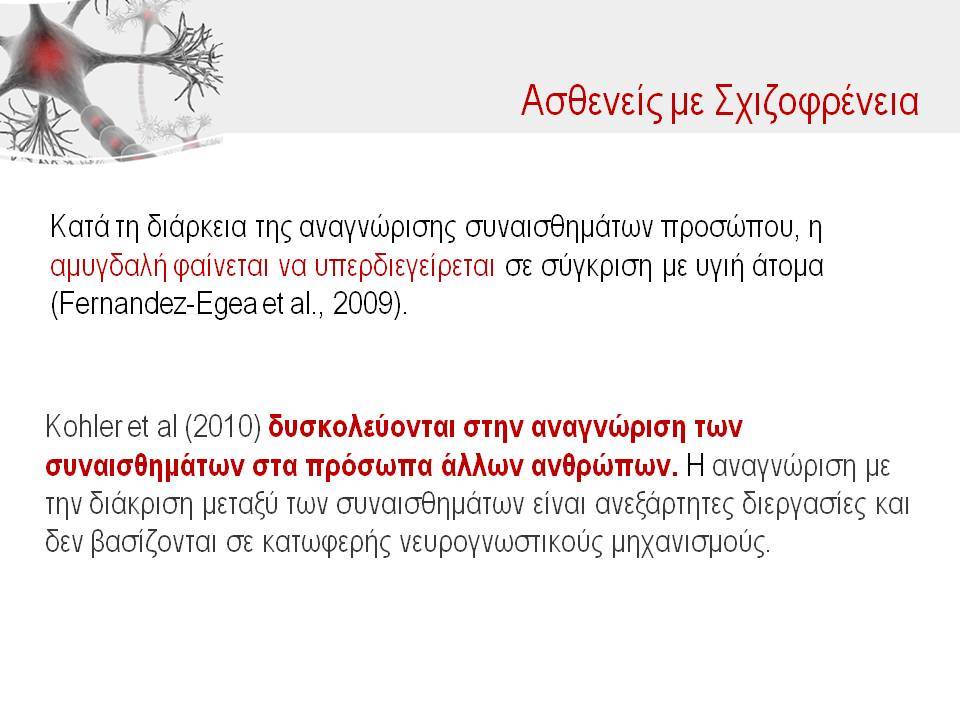 Ασθενείς με Σχιζοφρένεια

Κατά τη διάρκεια της αναγνώρισης συναισθημάτων προσώπου, η αμυγδαλή φαίνεται να υπερδιεγείρεται σε σύγκριση με υγιή άτομα (Fernandez-Egea et al., 2009).

Kohler et al (2010) δυσκολεύονται στην αναγνώριση των συναισθημάτων στα πρόσωπα άλλων ανθρώπων. Η αναγνώριση με την διάκριση μεταξύ των συναισθημάτων είναι ανεξάρτητες διεργασίες και δεν βασίζονται σε κατωφερής νευρογνωστικούς μηχανισμούς.